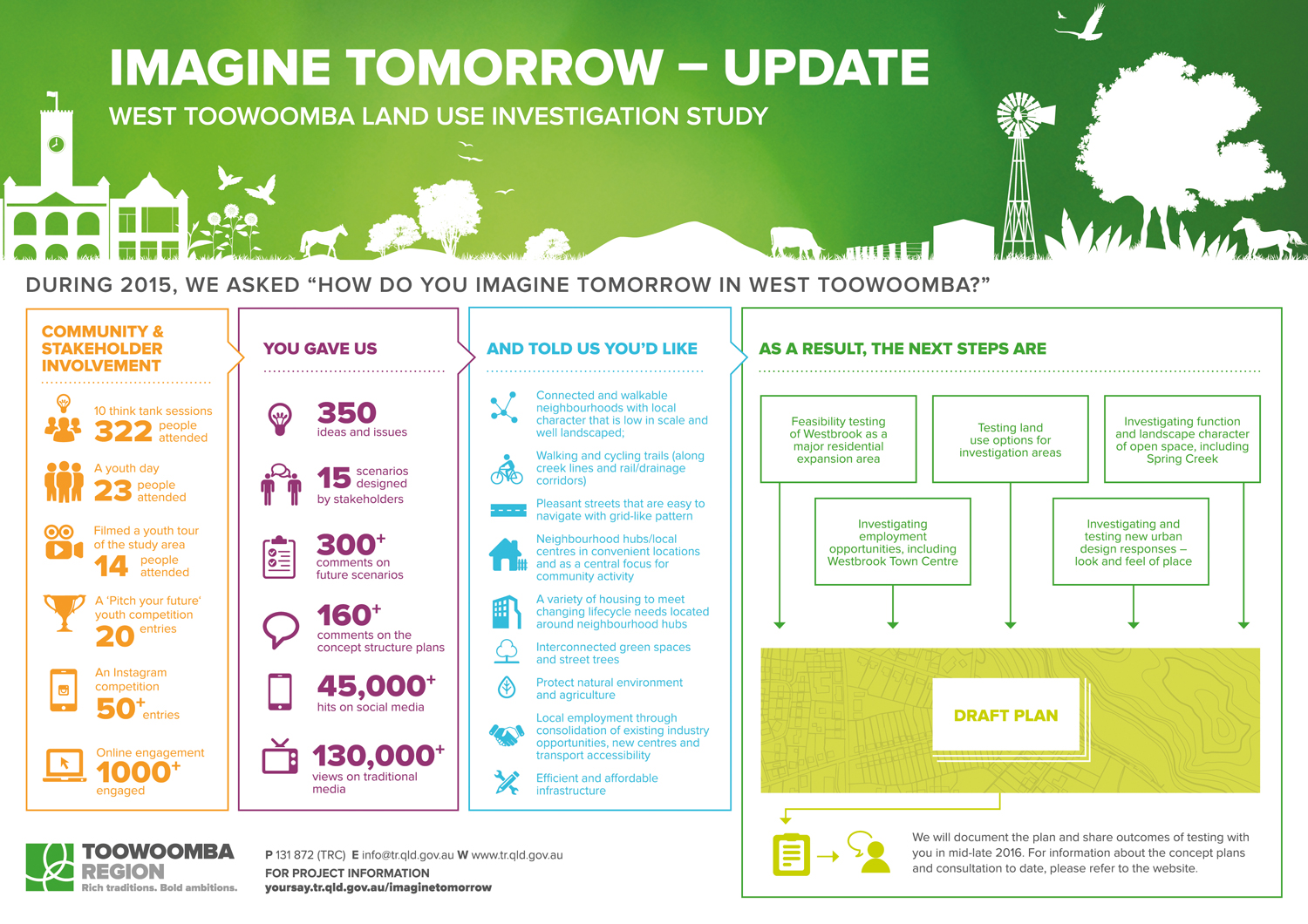 IMAGINE TOMORROW – UPDATE

WEST TOOWOOMBA LAND USE INVESTIGATION STUDY

DURING 2015, WE ASKED "HOW DO YOU IMAGINE TOMORROW IN WEST TOOWOOMBA?"

COMMUNITY & STAKEHOLDER INVOLVEMENT

10 think tank sessions 322 people attended

A youth day 23 people attended

Filmed a youth tour of the study area 14 people attended

A 'Pitch your future' youth competition 20 entries

An Instagram competition 50+ entries

Online engagement 1000+ engaged

YOU GAVE US

350 ideas and issues

15 scenarios designed by stakeholders

300+ comments on future scenarios

160+ comments on the concept structure plans

45,000+ hits on social media

130,000+ views on traditional media

AND TOLD US YOU'D LIKE

Connected and walkable neighbourhoods with local character that is low in scale and well landscaped;

Walking and cycling trails (along creek lines and rail/drainage corridors)

Pleasant streets that are easy to navigate with grid-like pattern

Neighbourhood hubs/local centres in convenient locations and as a central focus for community activity

A variety of housing to meet changing lifecycle needs located around neighbourhood hubs

Interconnected green spaces and street trees

Protect natural environment and agriculture

Local employment through consolidation of existing industry opportunities, new centres and transport accessibility

Efficient and affordable infrastructure

AS A RESULT, THE NEXT STEPS ARE

Feasibility testing of Westbrook as a major residential expansion area

Testing land use options for investigation areas

Investigating function and landscape character of open space, including Spring Creek

Investigating employment opportunities, including Westbrook Town Centre

Investigating and testing new urban design responses – look and feel of place

DRAFT PLAN

We will document the plan and share outcomes of testing with you in mid-late 2016. For information about the concept plans and consultation to date, please refer to the website.

TOOWOOMBA REGION
Rich traditions. Bold ambitions.

P 131 872 (TRC) E info@tr.qld.gov.au W www.tr.qld.gov.au
FOR PROJECT INFORMATION
yoursay.tr.qld.gov.au/imaginetomorrow